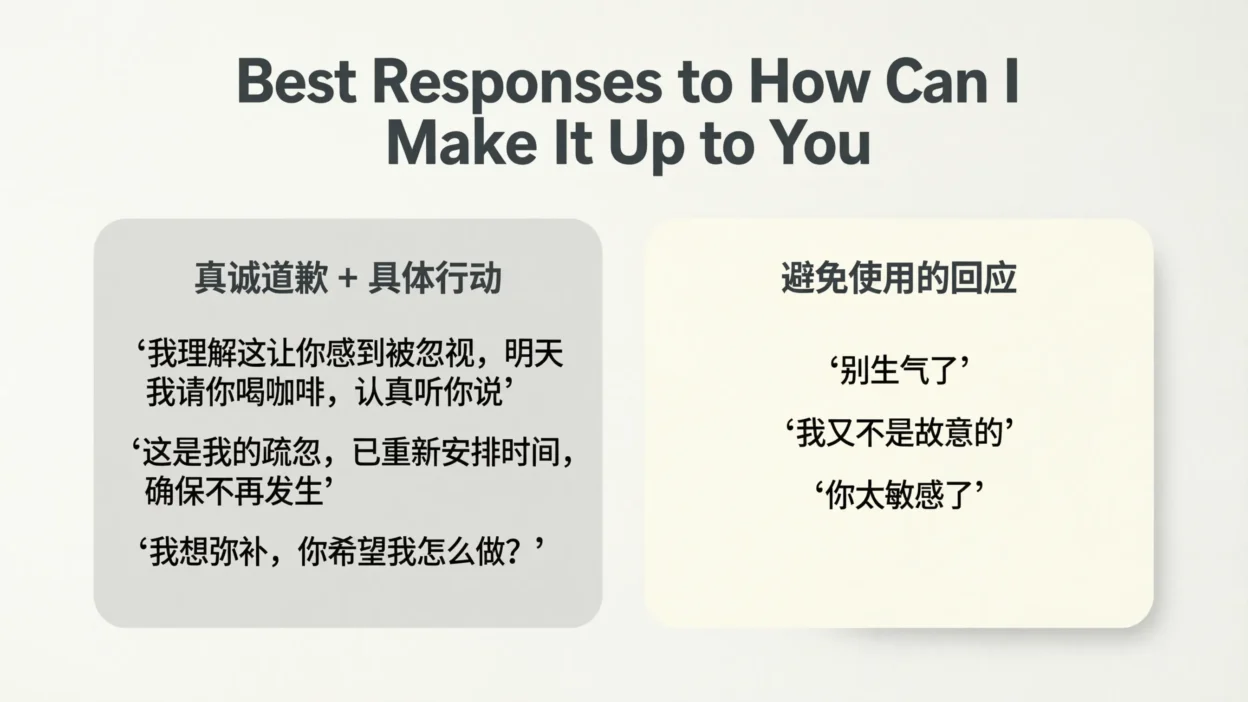 Best Responses to How Can I Make It Up to You

真诚道歉 + 具体行动

‘我理解这让你感到被忽视，明天我请你喝咖啡，认真听你说’

‘这是我的疏忽，已重新安排时间，确保不再发生’

‘我想弥补，你希望我怎么做？’

避免使用的回应

‘别生气了’

‘我又不是故意的’

‘你太敏感了’